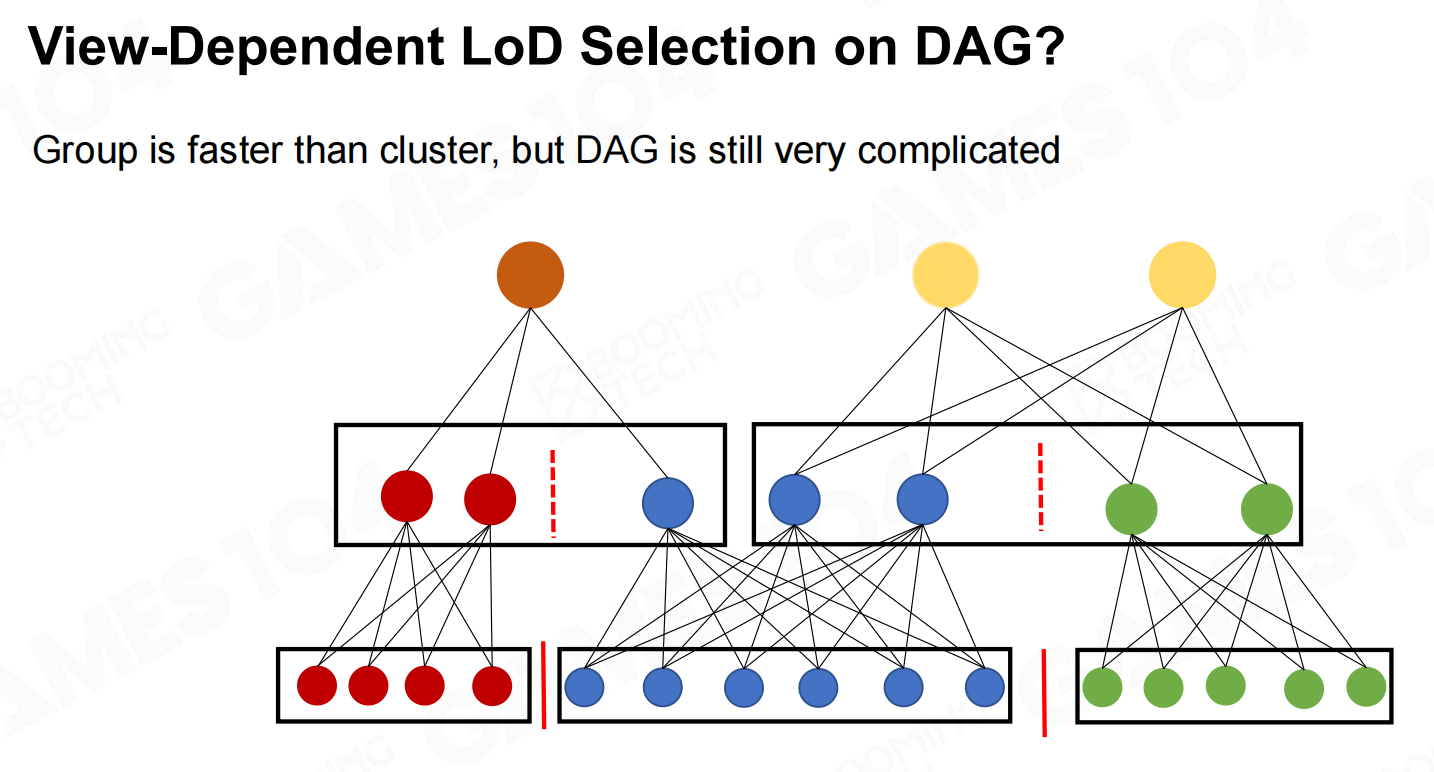 View-Dependent LoD Selection on DAG?

Group is faster than cluster, but DAG is still very complicated

GAMES104 BOOMING TECH